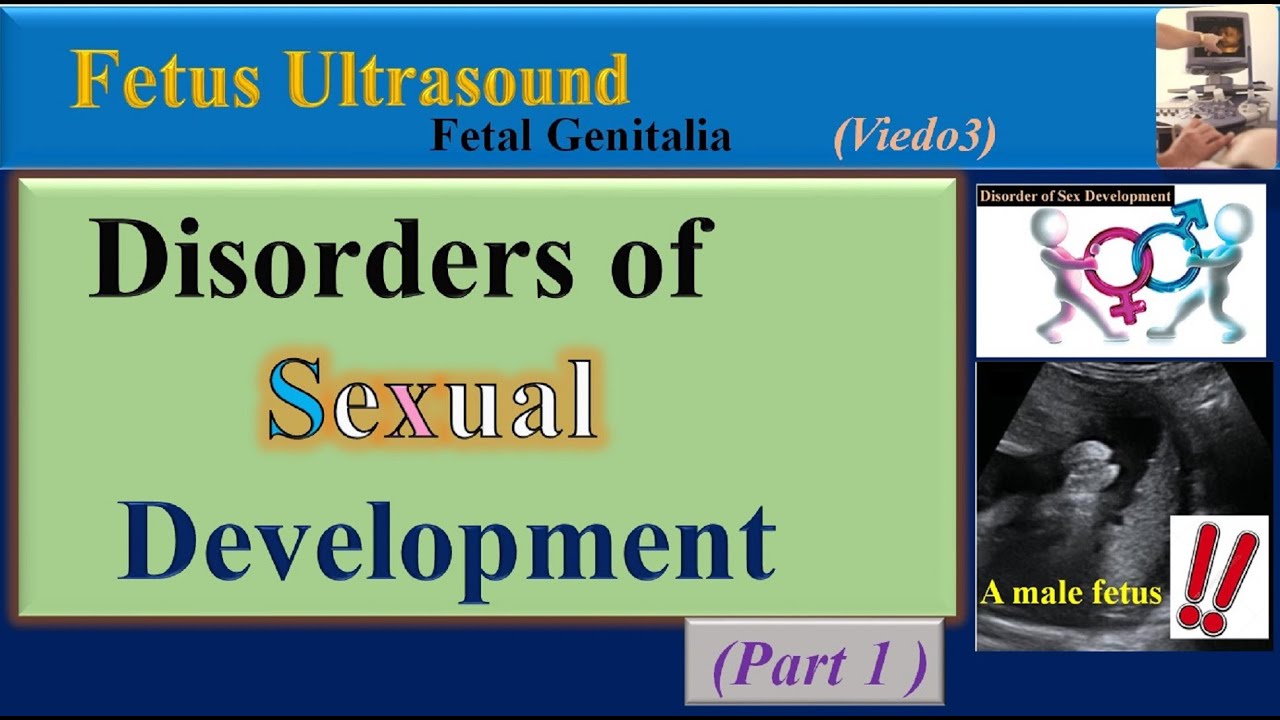 Fetus Ultrasound
Fetal Genitalia
(Viedo3)

Disorders of Sexual Development

(Part 1 )

Disorder of Sex Development

A male fetus !!